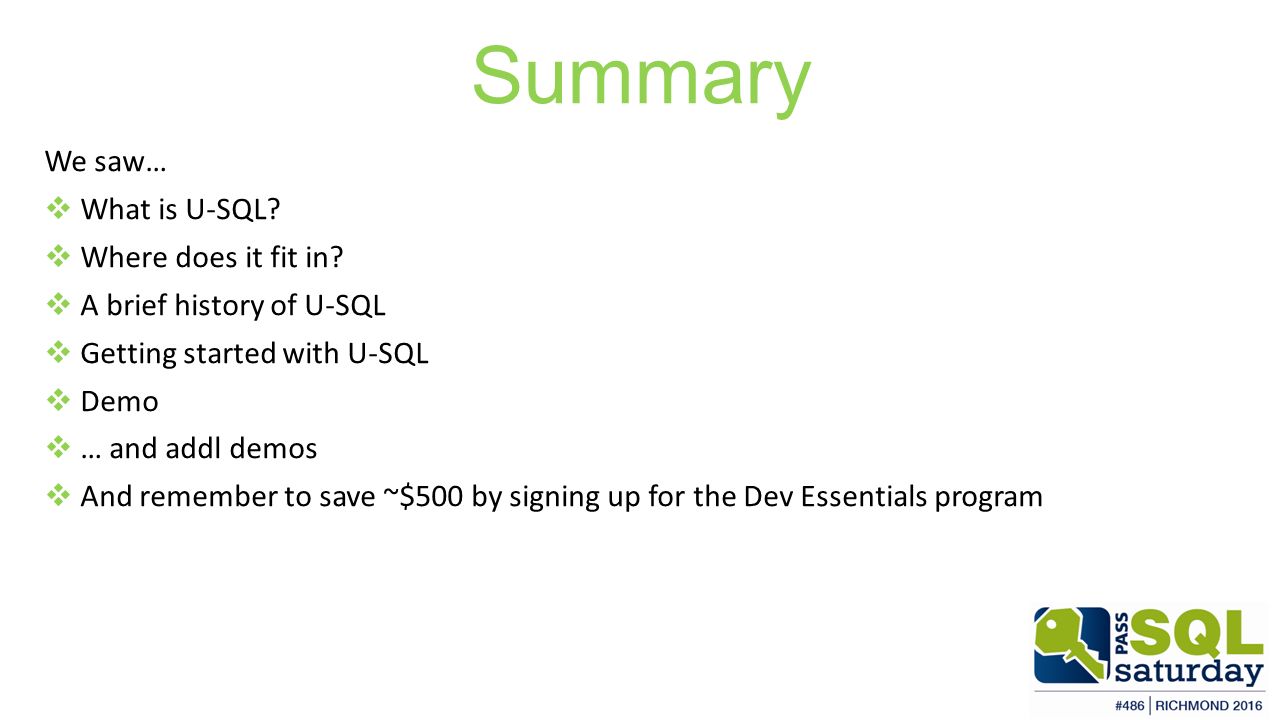 Summary

We saw…

❖ What is U-SQL?

❖ Where does it fit in?

❖ A brief history of U-SQL

❖ Getting started with U-SQL

❖ Demo

❖ … and addl demos

❖ And remember to save ~\$500 by signing up for the Dev Essentials program

PASS SQL saturday

#486 | RICHMOND 2016